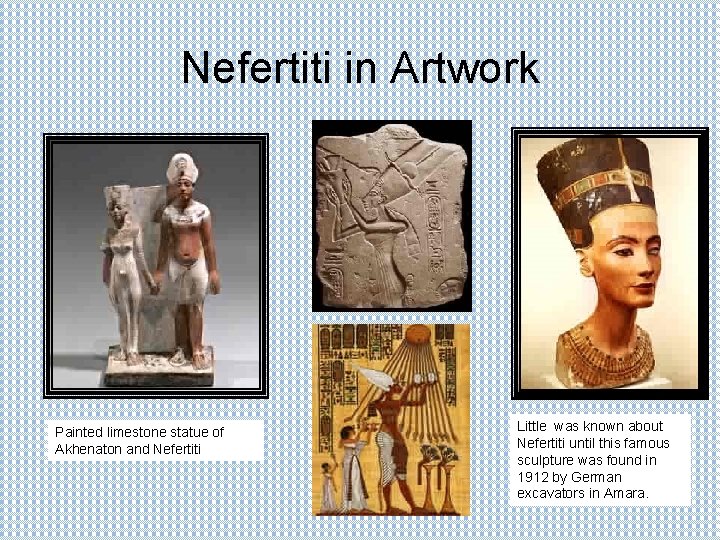 Nefertiti in Artwork

Painted limestone statue of Akhenaton and Nefertiti

Little was known about Nefertiti until this famous sculpture was found in 1912 by German excavators in Amara.